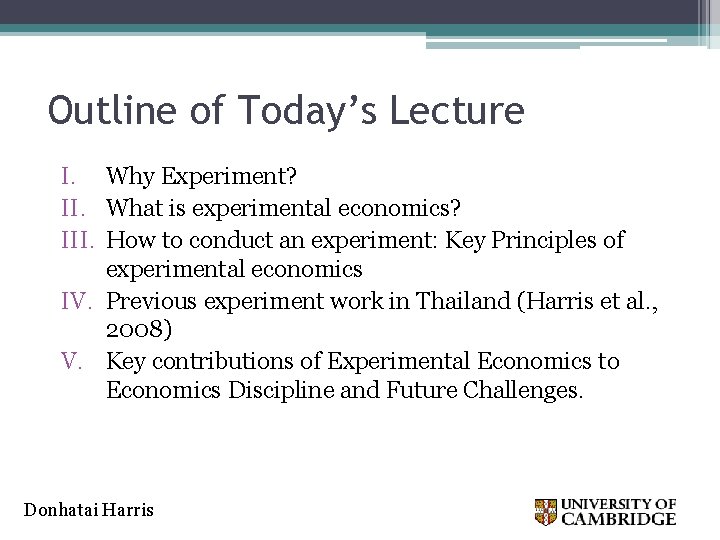 Outline of Today’s Lecture

I. Why Experiment?
II. What is experimental economics?
III. How to conduct an experiment: Key Principles of experimental economics
IV. Previous experiment work in Thailand (Harris et al., 2008)
V. Key contributions of Experimental Economics to Economics Discipline and Future Challenges.

Donhatai Harris

UNIVERSITY OF CAMBRIDGE